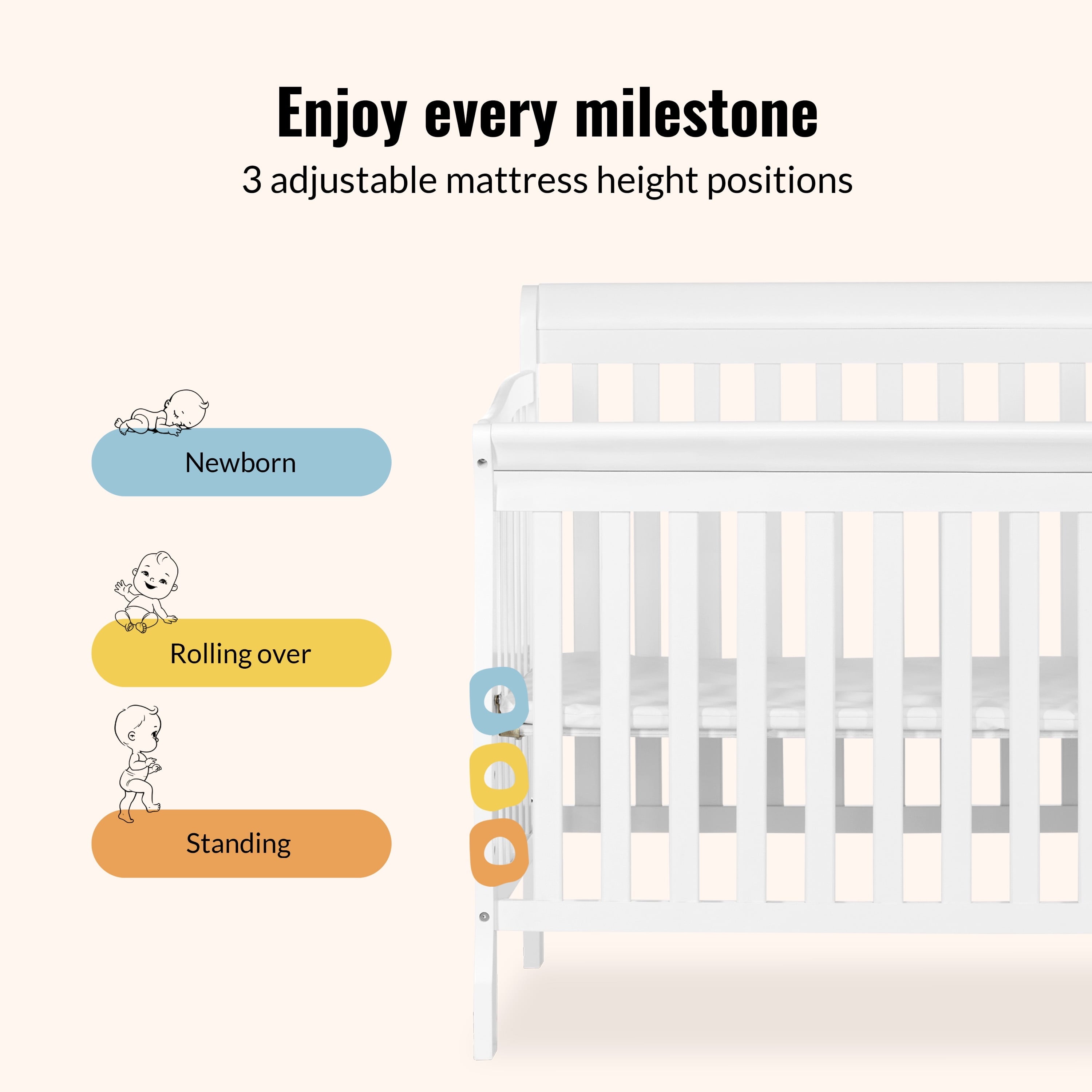 Enjoy every milestone
3 adjustable mattress height positions

Newborn

Rolling over

Standing